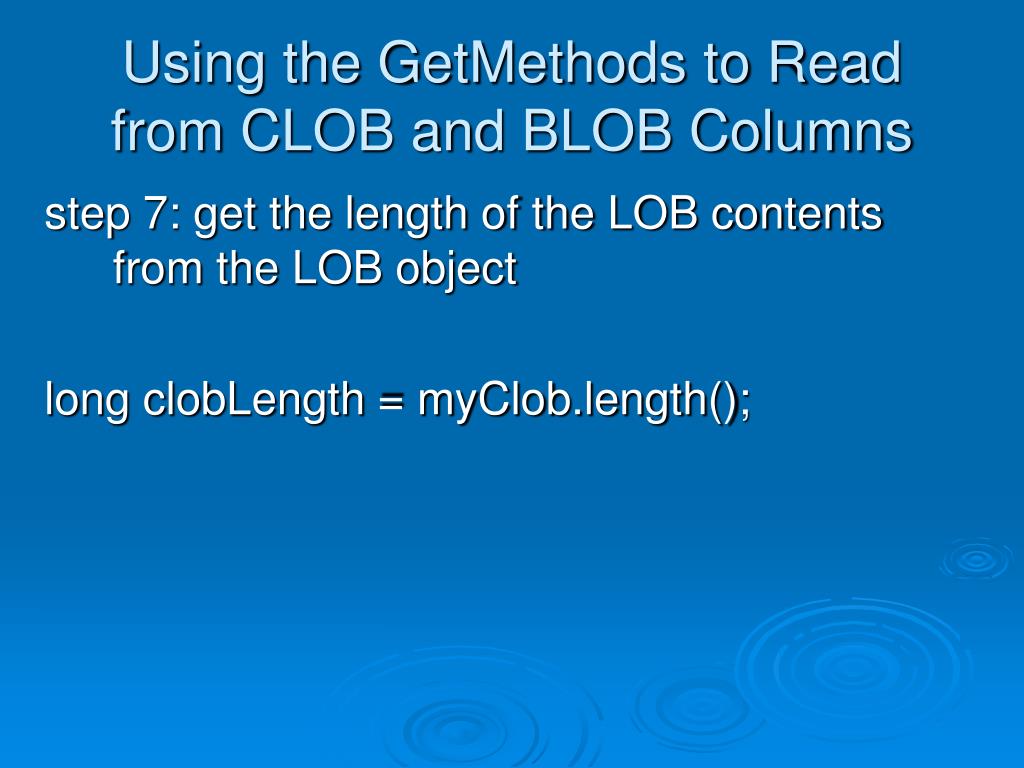 Using the GetMethods to Read from CLOB and BLOB Columns

step 7: get the length of the LOB contents from the LOB object

long clobLength = myClob.length();